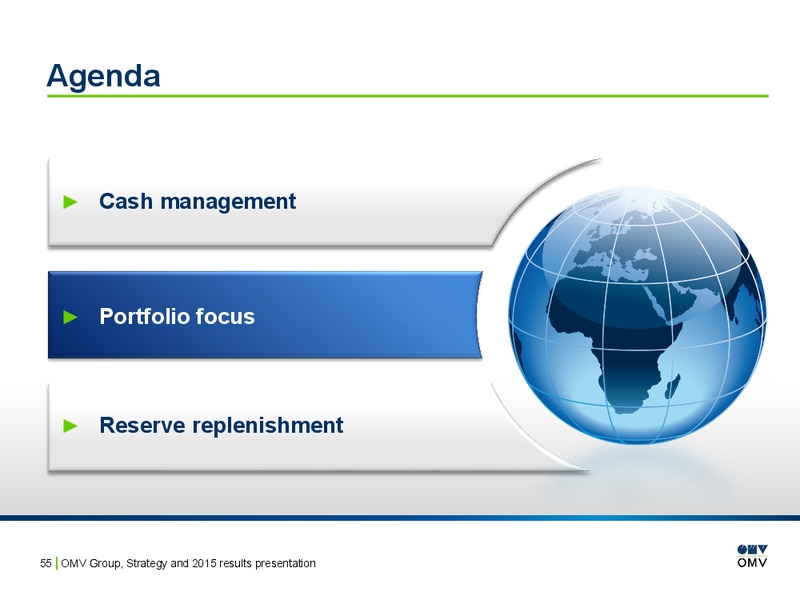 Agenda

► Cash management

► Portfolio focus

► Reserve replenishment

55 | OMV Group, Strategy and 2015 results presentation

OMV